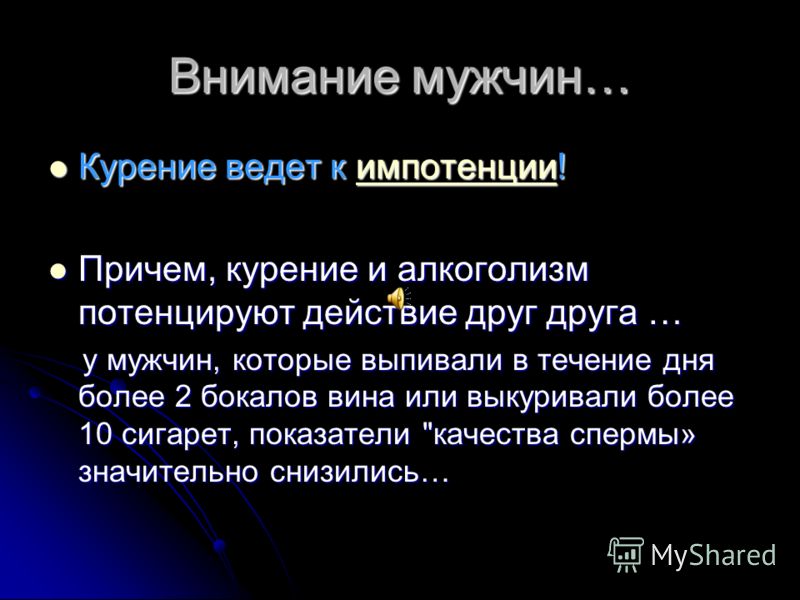 Внимание мужчин…

Курение ведет к импотенции!

Причем, курение и алкоголизм потенцируют действие друг друга …

у мужчин, которые выпивали в течение дня более 2 бокалов вина или выкуривали более 10 сигарет, показатели "качества спермы» значительно снизились…

MyShared